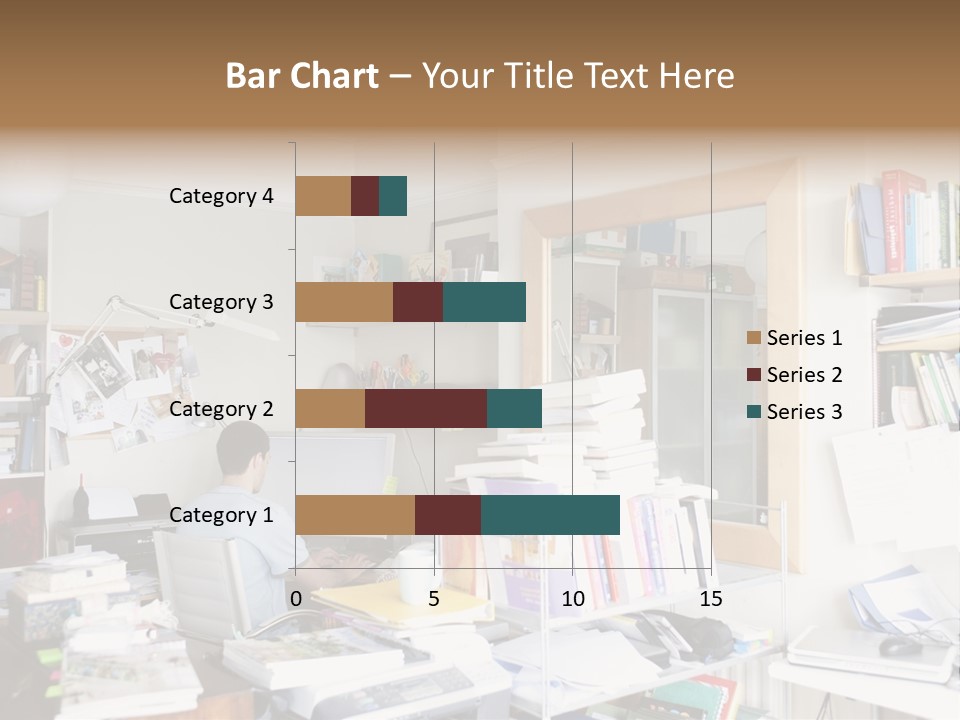 Bar Chart – Your Title Text Here

Category 4
Category 3
Category 2
Category 1

0
5
10
15

Series 1
Series 2
Series 3